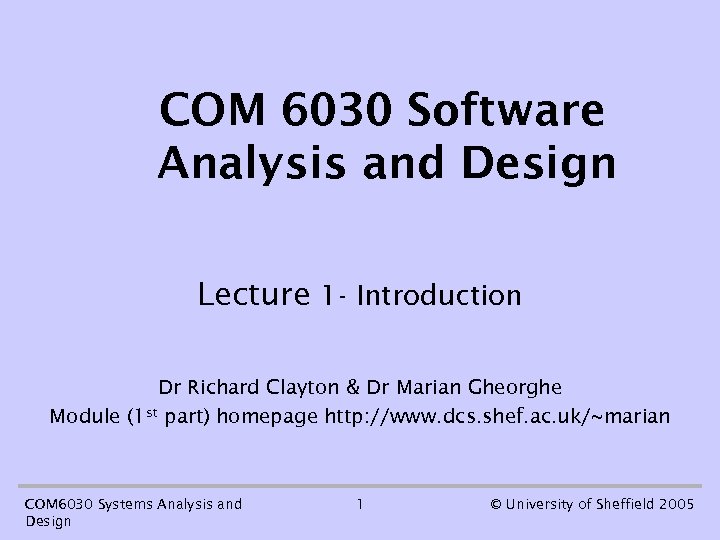 COM 6030 Software Analysis and Design

Lecture 1- Introduction

Dr Richard Clayton & Dr Marian Gheorghe
Module (1$^{st}$ part) homepage http://www.dcs.shef.ac.uk/~marian

COM6030 Systems Analysis and Design

1

© University of Sheffield 2005